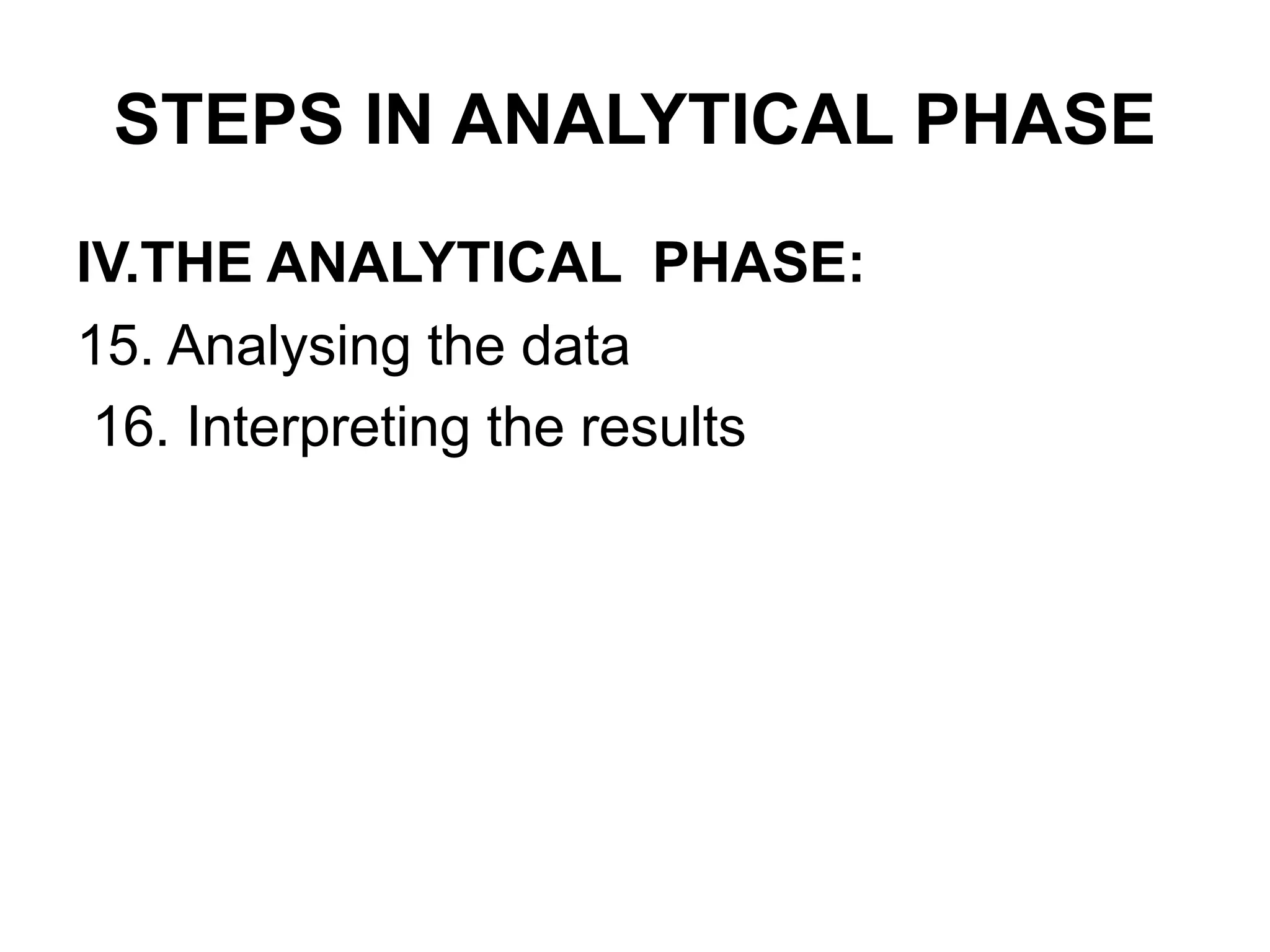 STEPS IN ANALYTICAL PHASE

IV.THE ANALYTICAL PHASE:

15. Analysing the data

16. Interpreting the results